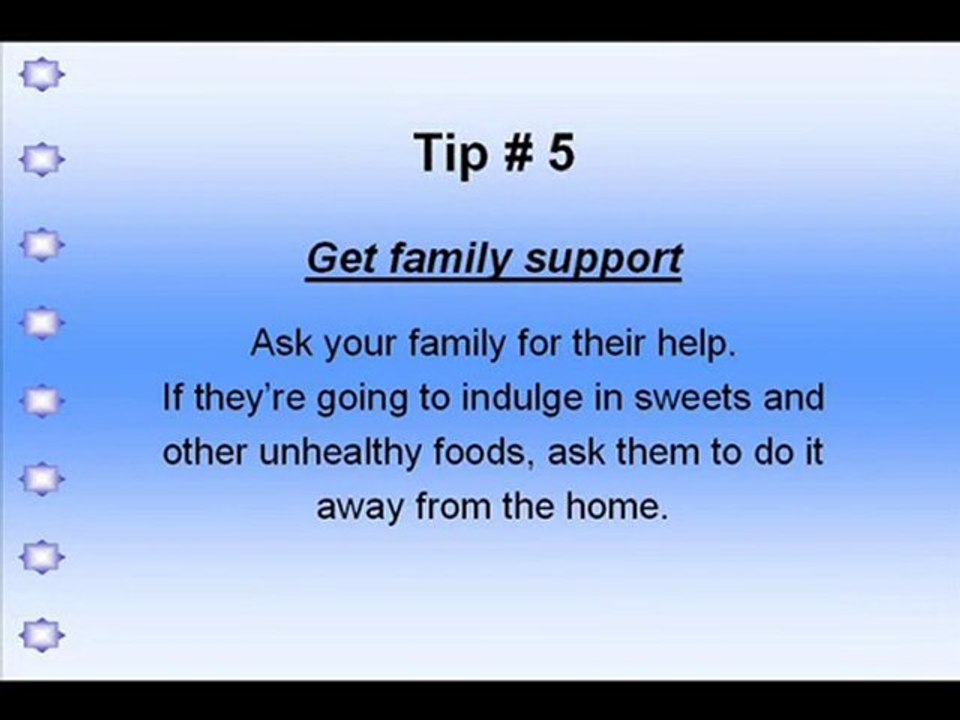 Tip # 5

Get family support

Ask your family for their help.
If they're going to indulge in sweets and other unhealthy foods, ask them to do it away from the home.